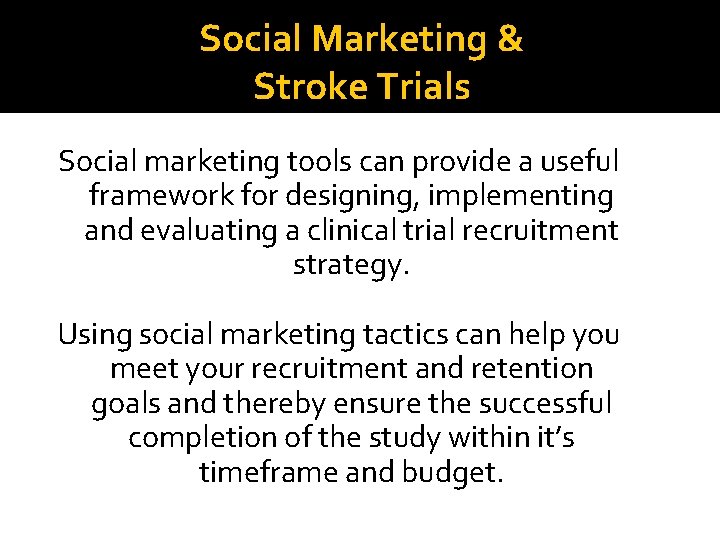 Social Marketing &
Stroke Trials

Social marketing tools can provide a useful framework for designing, implementing and evaluating a clinical trial recruitment strategy.

Using social marketing tactics can help you meet your recruitment and retention goals and thereby ensure the successful completion of the study within it's timeframe and budget.